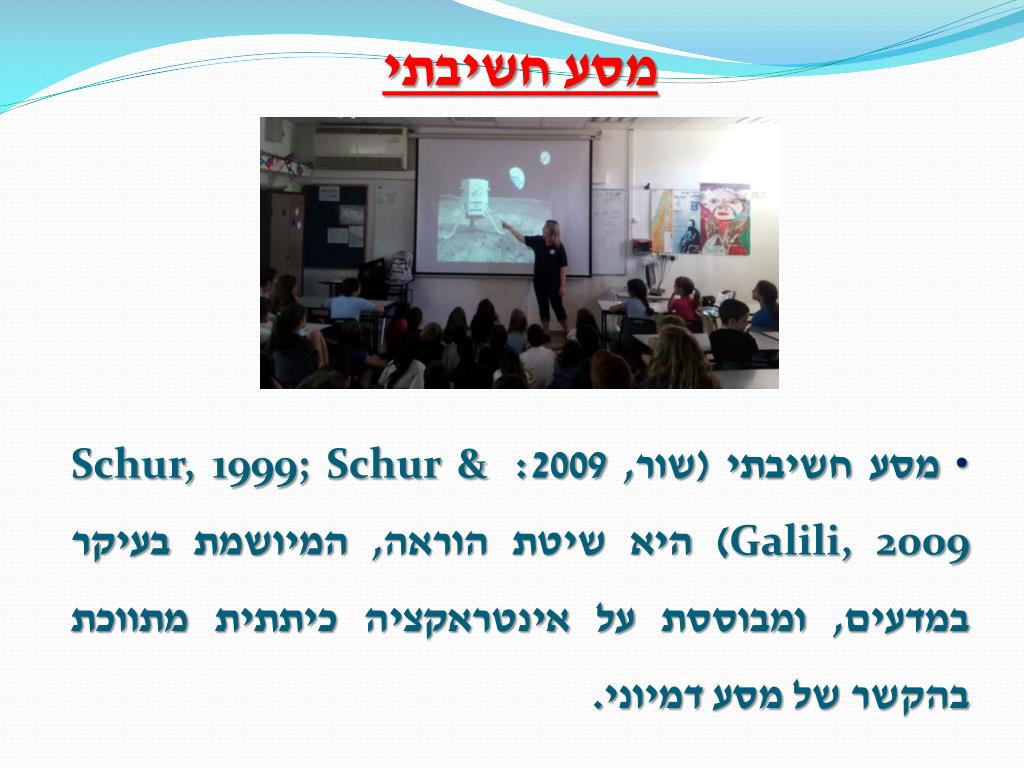 מסע חשיבתי

• מסע חשיבתי (שור, 2009; Schur, 1999; Schur & Galili, 2009) היא שיטת הוראה, המיושמת בעיקר במדעים, ומבוססת על אינטראקציה כיתתית מתווכת בהקשר של מסע דמיוני.